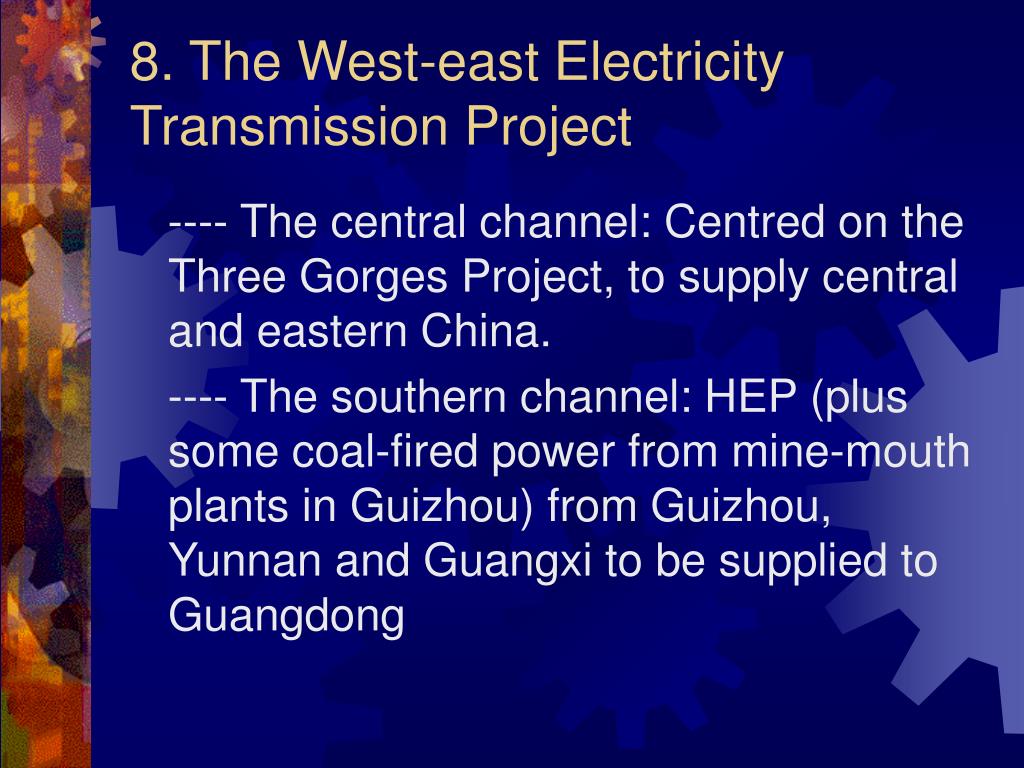 8. The West-east Electricity Transmission Project

---- The central channel: Centred on the Three Gorges Project, to supply central and eastern China.

---- The southern channel: HEP (plus some coal-fired power from mine-mouth plants in Guizhou) from Guizhou, Yunnan and Guangxi to be supplied to Guangdong